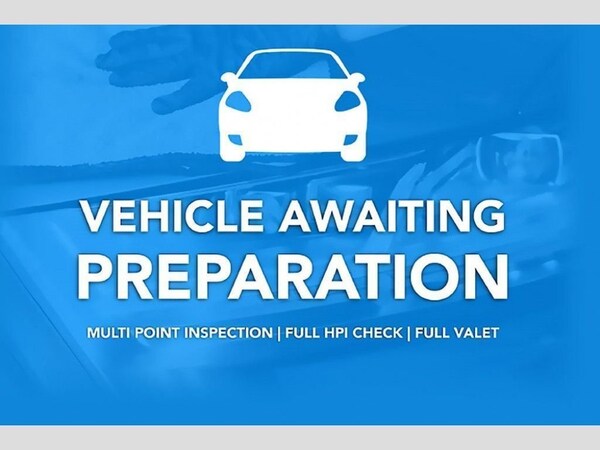 VEHICLE AWAITING
PREPARATION

MULTI POINT INSPECTION | FULL HPI CHECK | FULL VALET